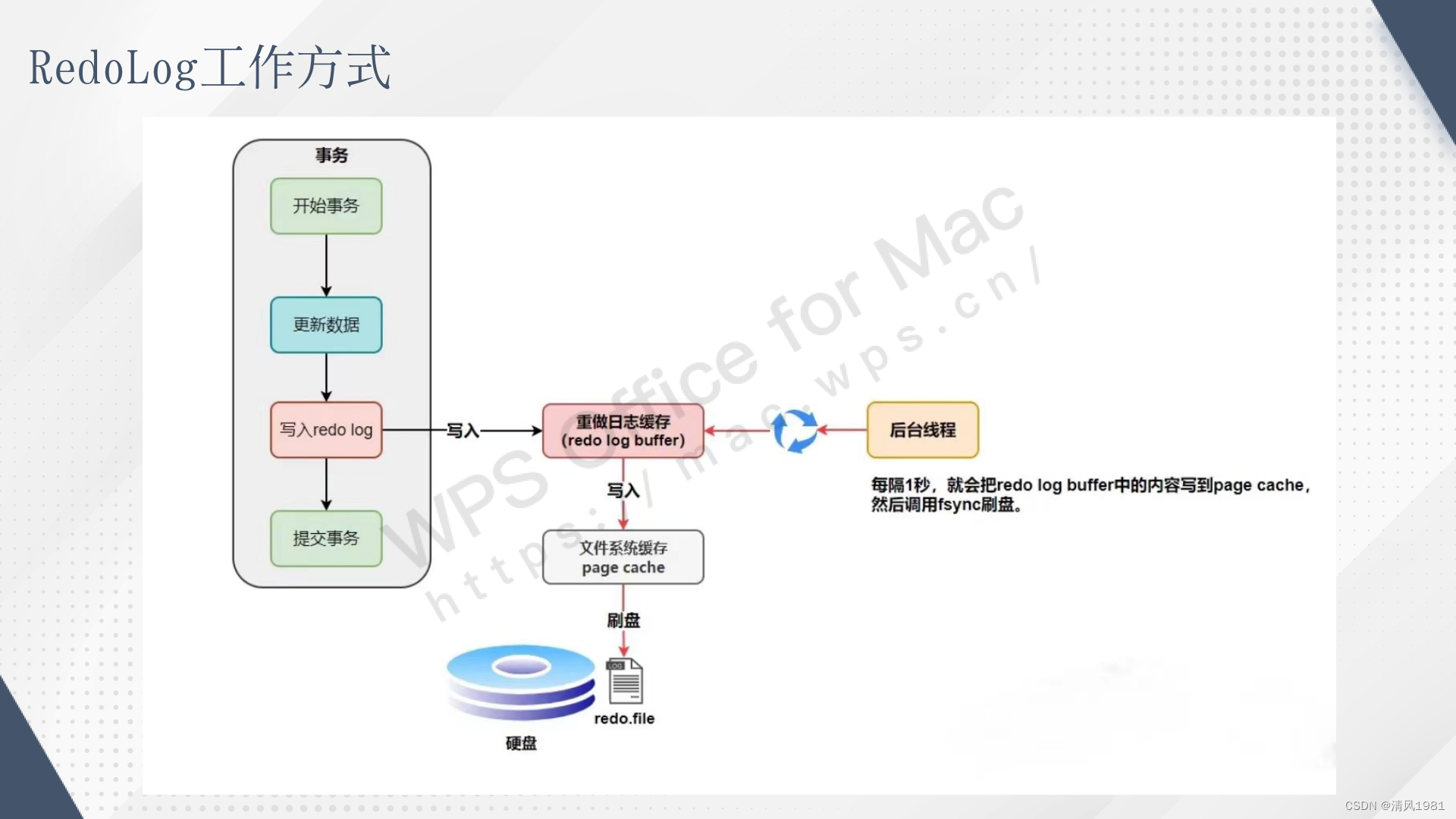 RedoLog工作方式

事务

开始事务

更新数据

写入redo log

提交事务

写入

重做日志缓存
(redo log buffer)

后台线程

每隔1秒，就会把redo log buffer中的内容写到page cache，然后调用fsync刷盘。

写入

文件系统缓存
page cache

刷盘

log

redo.file

硬盘

WPS Office for Mac
https://mac.wps.cn/

CSDN @清风1981